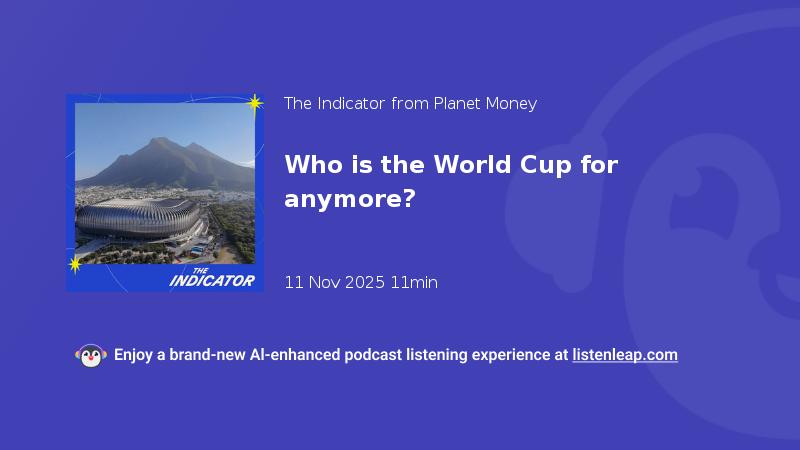 THE INDICATOR

The Indicator from Planet Money

Who is the World Cup for anymore?

11 Nov 2025 11min

Enjoy a brand-new AI-enhanced podcast listening experience at listenleap.com